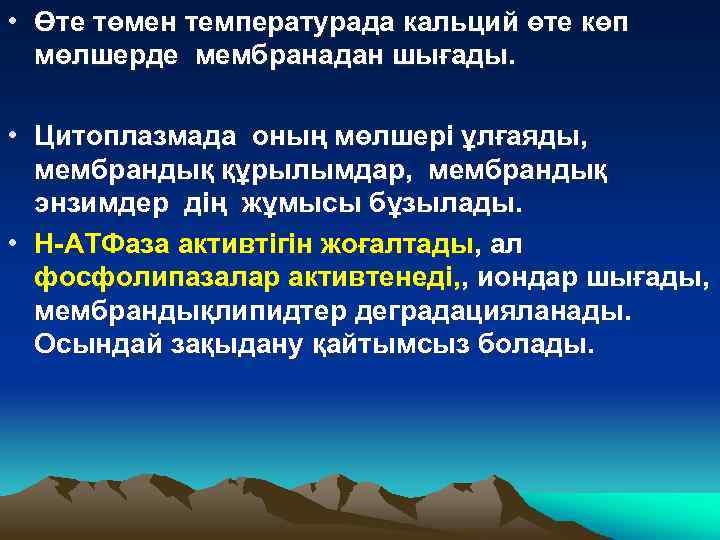 • Өте төмен температурада кальций өте көп мөлшерде мембранадан шығады.

• Цитоплазмада оның мөлшері ұлғаяды, мембрандық құрылымдар, мембрандық энзимдер дің жұмысы бұзылады.

• Н-АТФаза активтігін жоғалтады, ал фосфолипазалар активтенеді,, иондар шығады, мембрандықлипидтер деградацияланады. Осындай зақыдану қайтымсыз болады.